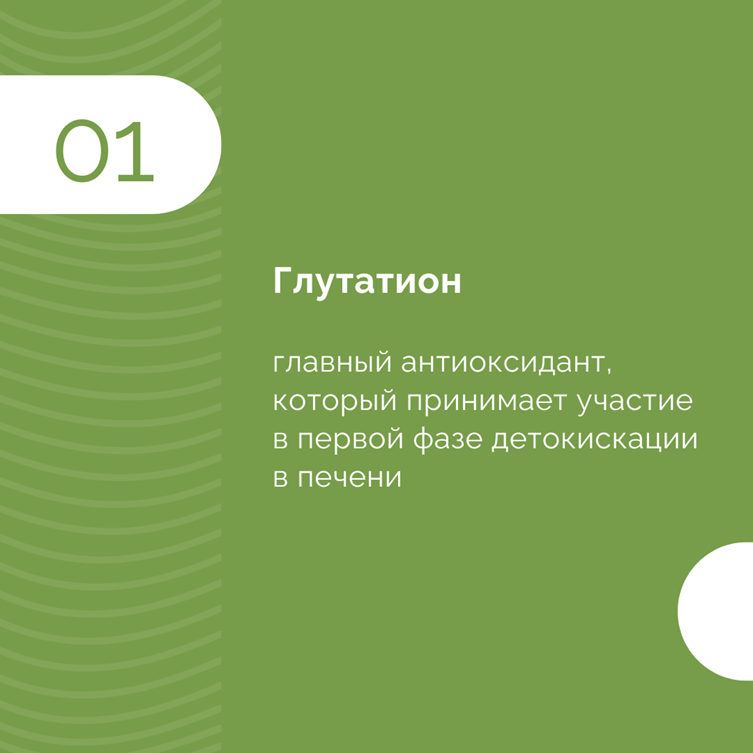 01

Глутатион

главный антиоксидант, который принимает участие в первой фазе детокискации в печени